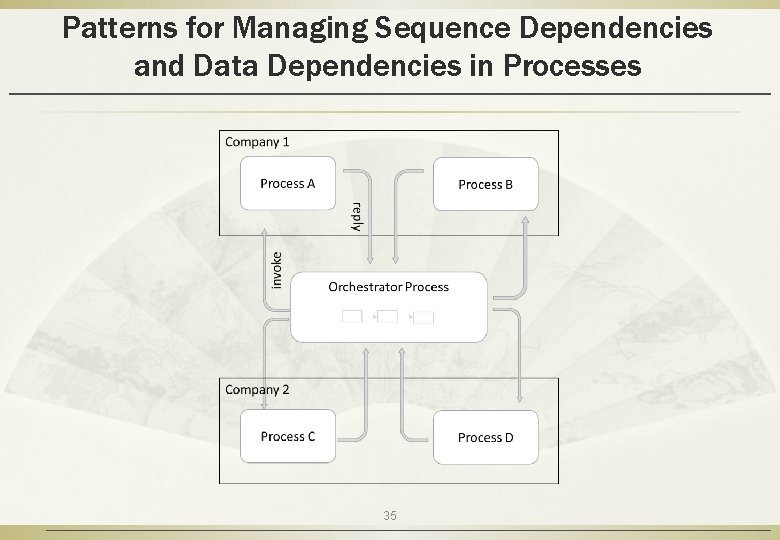 Patterns for Managing Sequence Dependencies and Data Dependencies in Processes

Company 1

Process A

Process B

reply

invoke

Orchestrator Process

Company 2

Process C

Process D

35